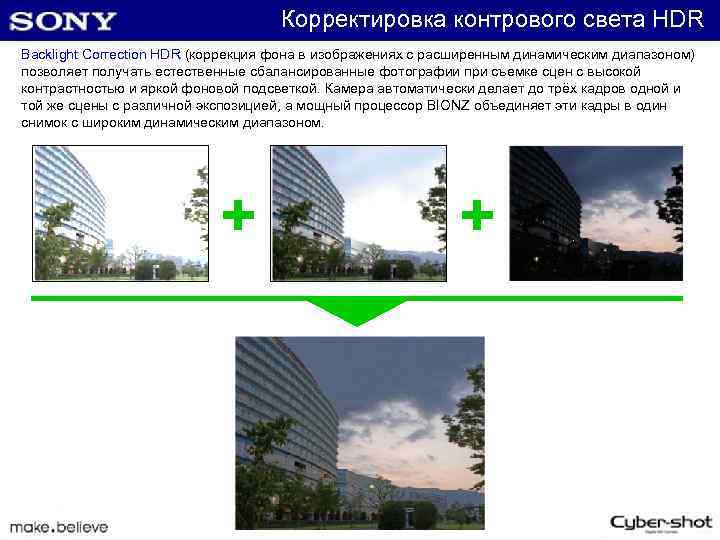 SONY

Корректировка контрового света HDR

Backlight Correction HDR (коррекция фона в изображениях с расширенным динамическим диапазоном) позволяет получать естественные сбалансированные фотографии при съемке сцен с высокой контрастностью и яркой фоновой подсветкой. Камера автоматически делает до трёх кадров одной и той же сцены с различной экспозицией, а мощный процессор BIONZ объединяет эти кадры в один снимок с широким динамическим диапазоном.

+ +

make.believe

Cyber-shot